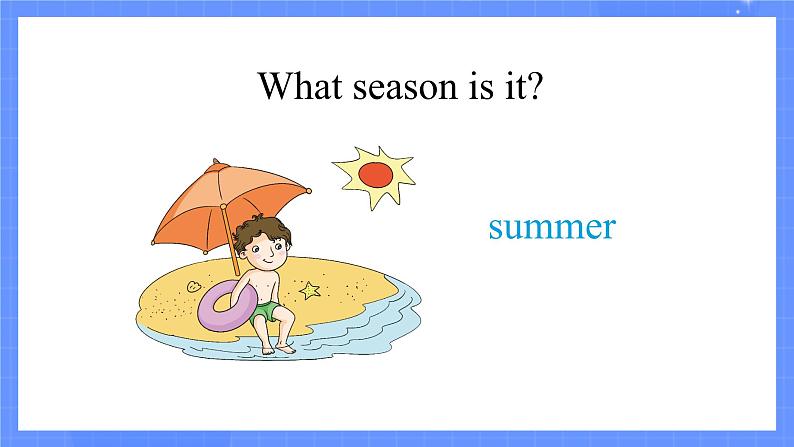 What season is it?

summer